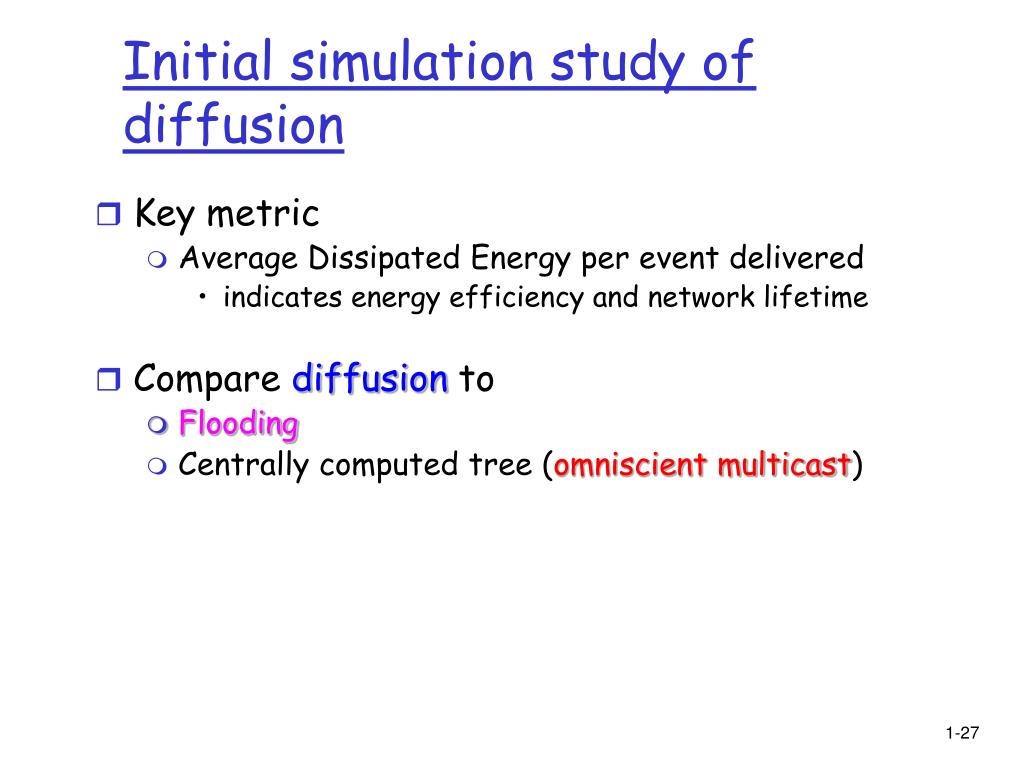 Initial simulation study of diffusion

Key metric
Average Dissipated Energy per event delivered
• indicates energy efficiency and network lifetime

Compare diffusion to
Flooding
Centrally computed tree (omniscient multicast)

1-27